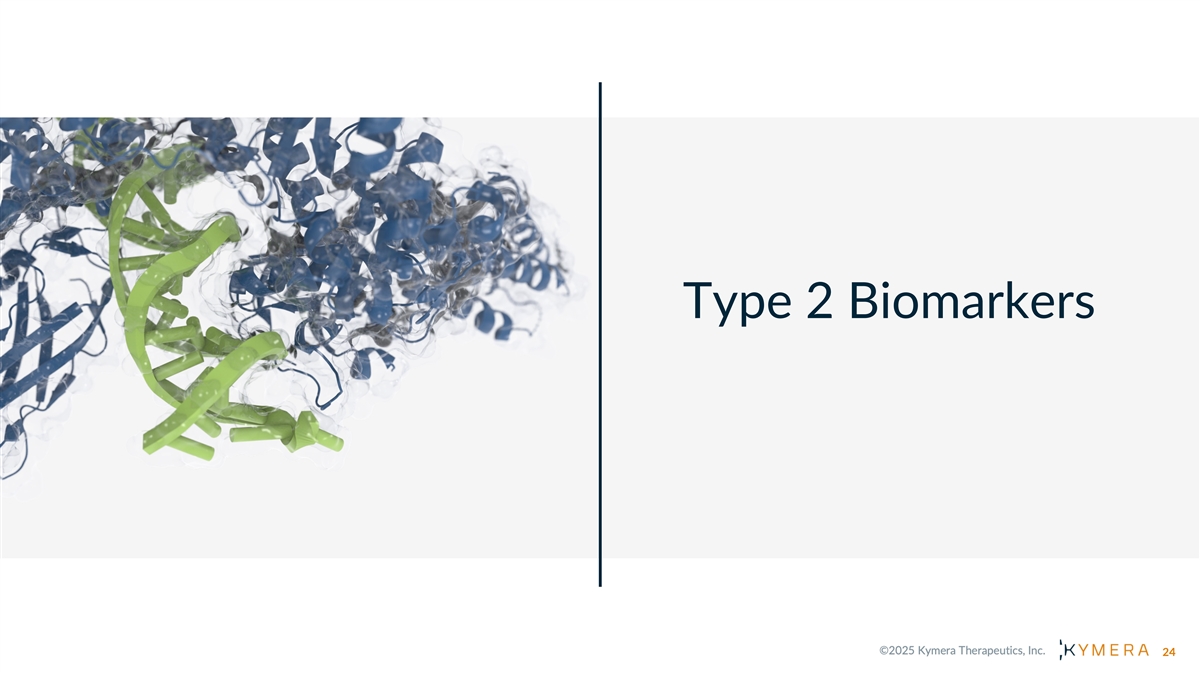 Type 2 Biomarkers

©2025 Kymera Therapeutics, Inc. KYMERA 24